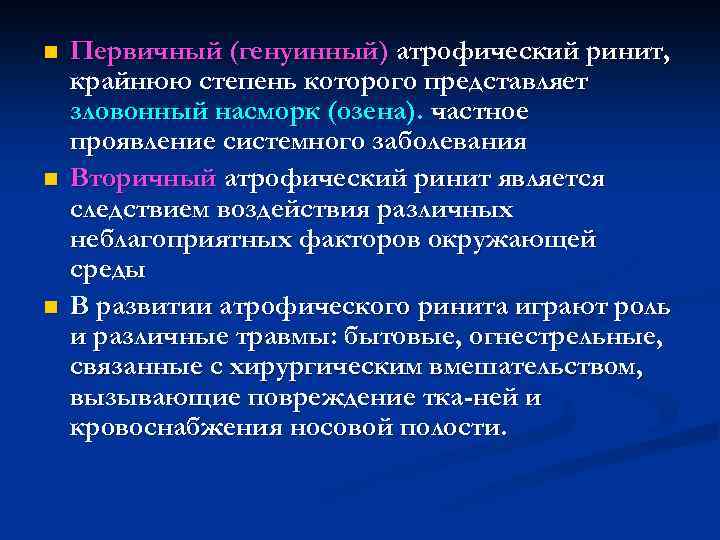 Первичный (генуинный) атрофический ринит, крайнюю степень которого представляет зловонный насморк (озена). частное проявление системного заболевания

Вторичный атрофический ринит является следствием воздействия различных неблагоприятных факторов окружающей среды

В развитии атрофического ринита играют роль и различные травмы: бытовые, огнестрельные, связанные с хирургическим вмешательством, вызывающие повреждение тка-ней и кровоснабжения носовой полости.